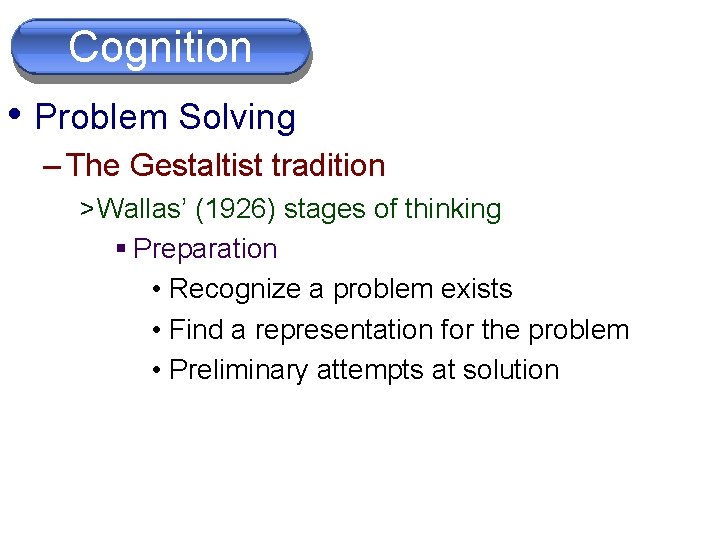 Cognition

• Problem Solving

– The Gestaltist tradition

> Wallas' (1926) stages of thinking

▪ Preparation

• Recognize a problem exists

• Find a representation for the problem

• Preliminary attempts at solution